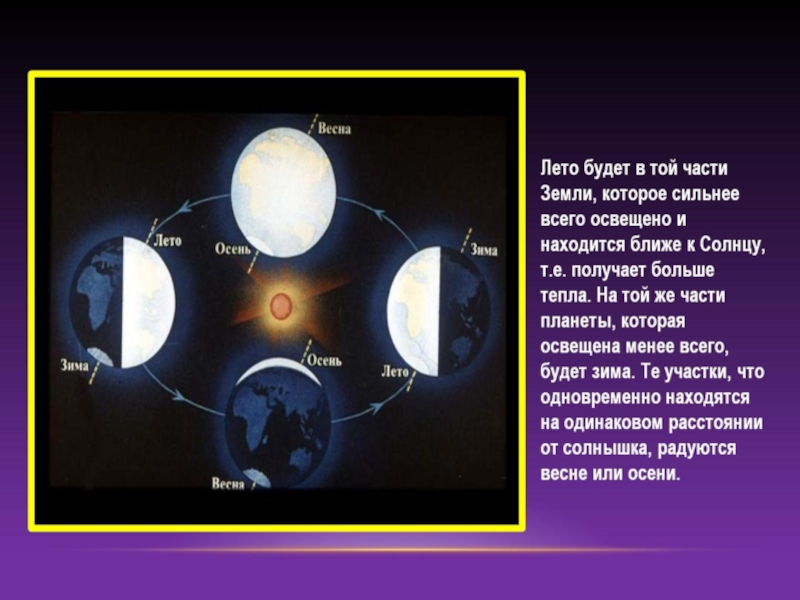 Весна

Лето

Осень

Зима

Зима

Осень

Лето

Весна

Лето будет в той части Земли, которое сильнее всего освещено и находится ближе к Солнцу, т.е. получает больше тепла. На той же части планеты, которая освещена менее всего, будет зима. Те участки, что одновременно находятся на одинаковом расстоянии от солнышка, радуются весне или осени.